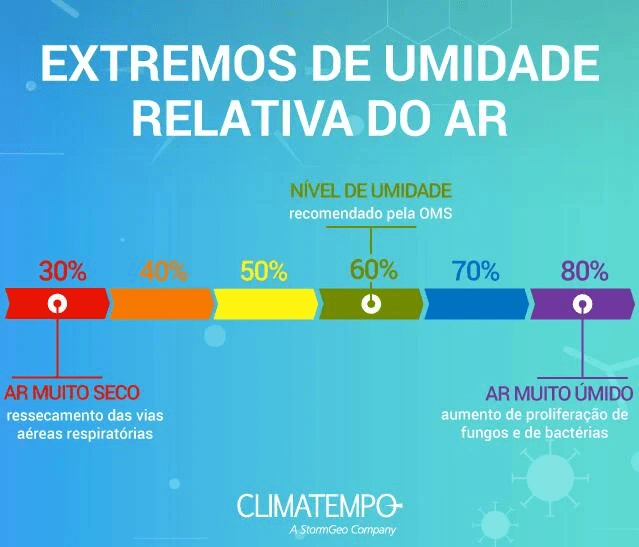 EXTREMOS DE UMIDADE RELATIVA DO AR

NÍVEL DE UMIDADE
recomendado pela OMS

30%
40%
50%
60%
70%
80%

AR MUITO SECO
ressecamento das vias aéreas respiratórias

AR MUITO ÚMIDO
aumento de proliferação de fungos e de bactérias

CLIMATEMPO
A StormGeo Company